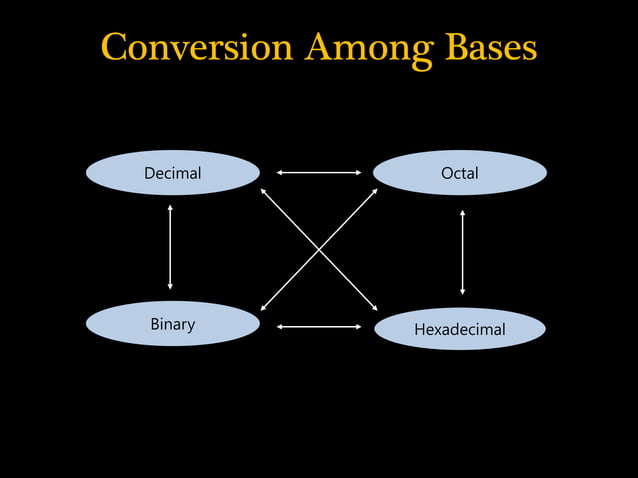 Conversion Among Bases

Decimal

Octal

Binary

Hexadecimal